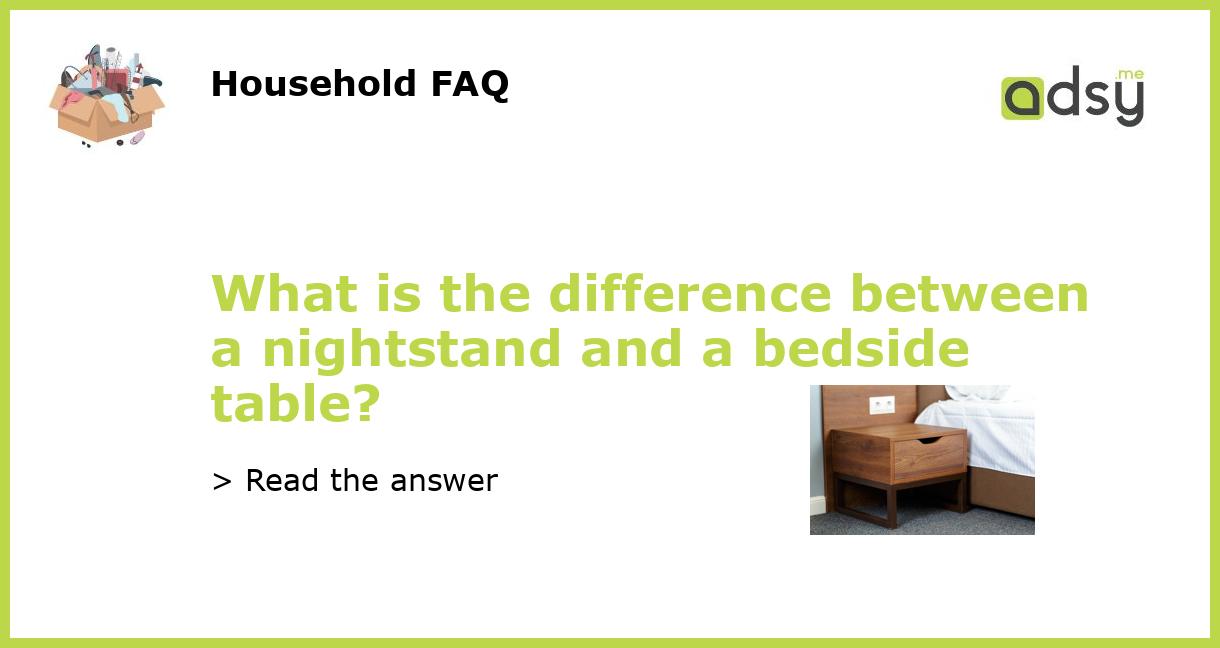 Household FAQ

adsy.me

What is the difference between a nightstand and a bedside table?

> Read the answer